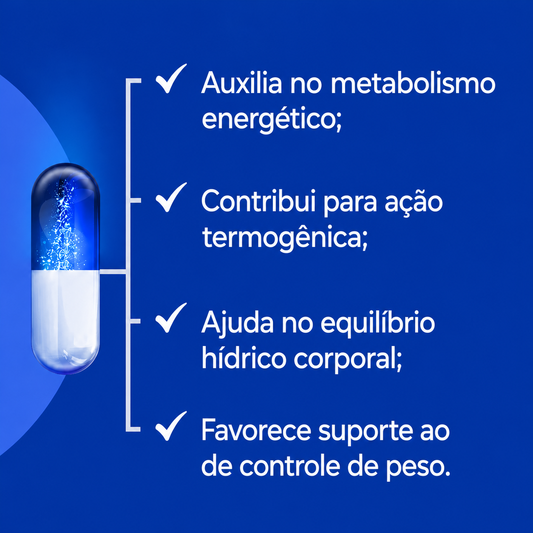 ✓ Auxilia no metabolismo energético;

✓ Contribui para ação termogênica;

✓ Ajuda no equilíbrio hídrico corporal;

✓ Favorece suporte ao de controle de peso.